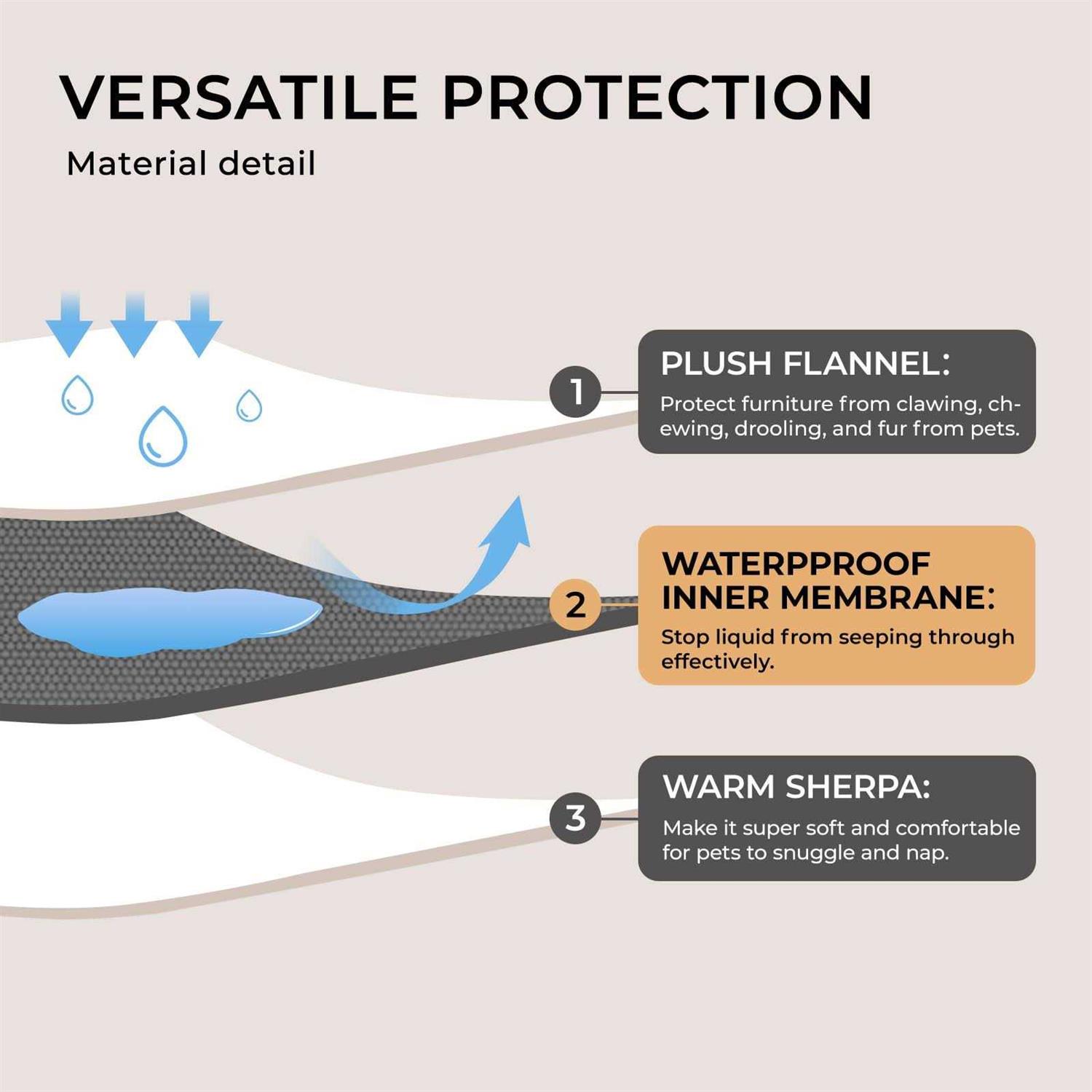 VERSATILE PROTECTION

Material detail

1

PLUSH FLANNEL:

Protect furniture from clawing, chewing, drooling, and fur from pets.

2

WATERPPROOF INNER MEMBRANE:

Stop liquid from seeping through effectively.

3

WARM SHERPA:

Make it super soft and comfortable for pets to snuggle and nap.